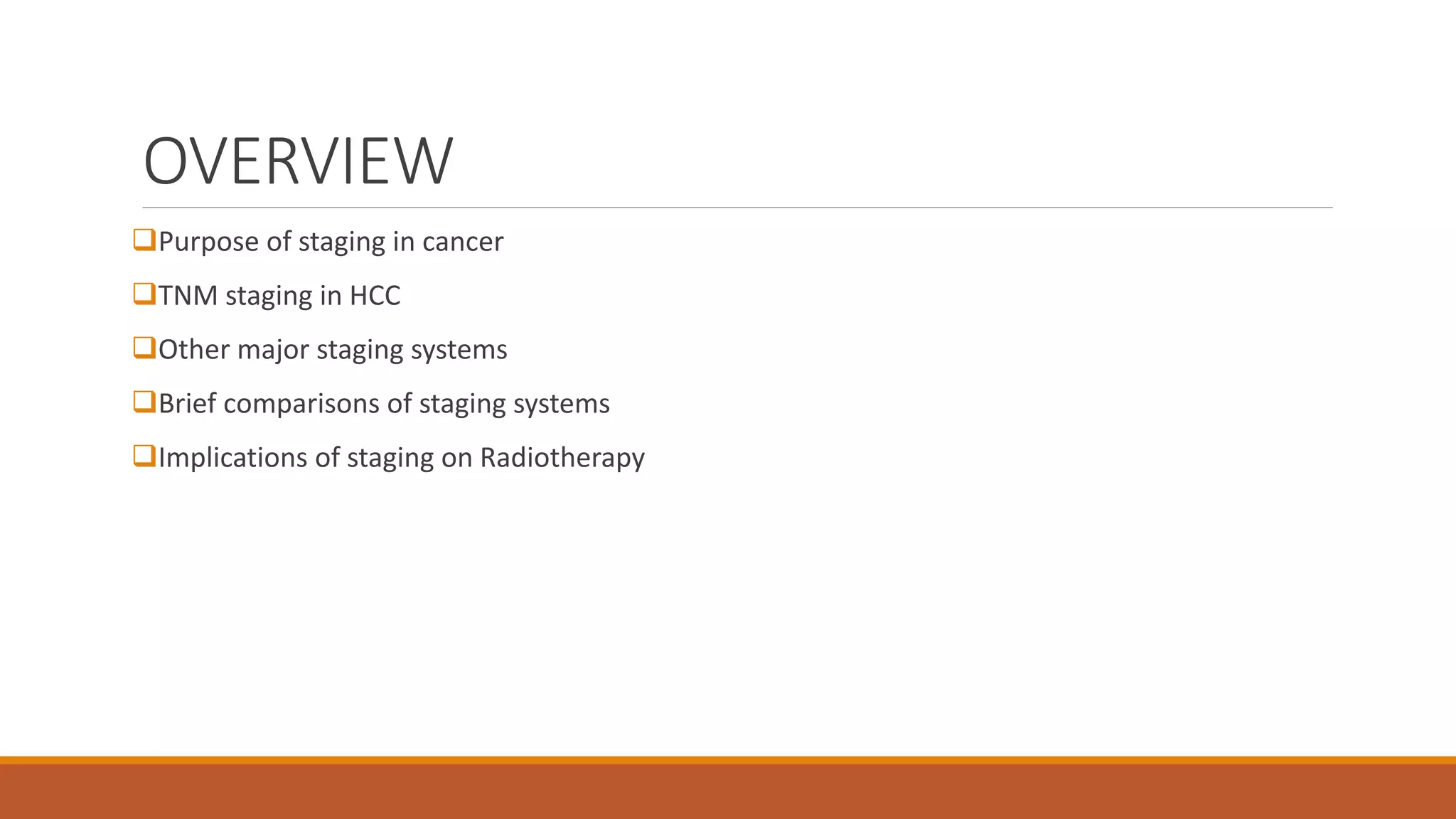 OVERVIEW

❑Purpose of staging in cancer

❑TNM staging in HCC

❑Other major staging systems

❑Brief comparisons of staging systems

❑Implications of staging on Radiotherapy